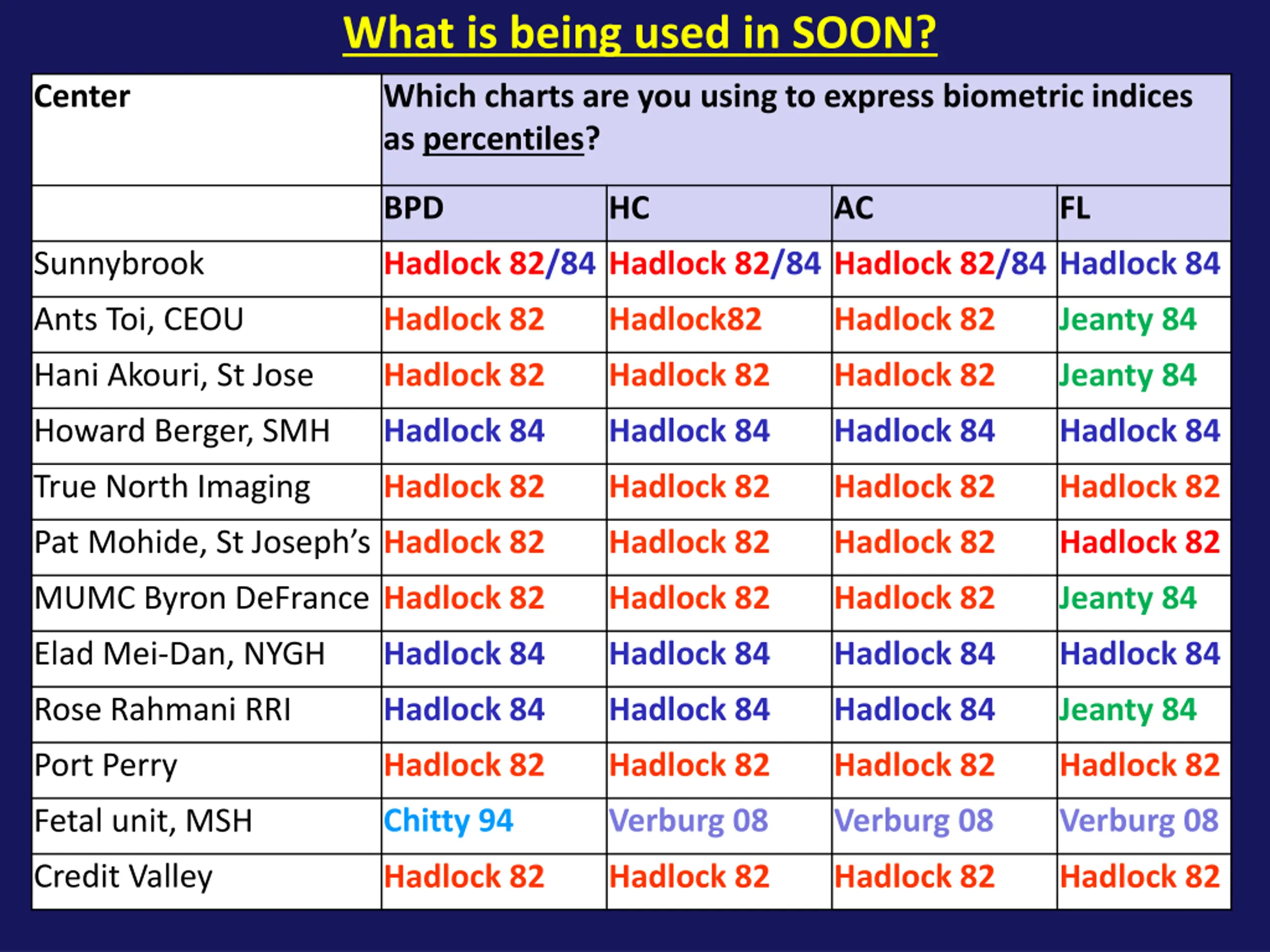 What is being used in SOON?

| Center | Which charts are you using to express biometric indices as percentiles? | | | |
|---|---|---|---|---|
| | BPD | HC | AC | FL |
| Sunnybrook | Hadlock 82/84 | Hadlock 82/84 | Hadlock 82/84 | Hadlock 84 |
| Ants Toi, CEOU | Hadlock 82 | Hadlock82 | Hadlock 82 | Jeanty 84 |
| Hani Akouri, St Jose | Hadlock 82 | Hadlock 82 | Hadlock 82 | Jeanty 84 |
| Howard Berger, SMH | Hadlock 84 | Hadlock 84 | Hadlock 84 | Hadlock 84 |
| True North Imaging | Hadlock 82 | Hadlock 82 | Hadlock 82 | Hadlock 82 |
| Pat Mohide, St Joseph's | Hadlock 82 | Hadlock 82 | Hadlock 82 | Hadlock 82 |
| MUMC Byron DeFrance | Hadlock 82 | Hadlock 82 | Hadlock 82 | Jeanty 84 |
| Elad Mei-Dan, NYGH | Hadlock 84 | Hadlock 84 | Hadlock 84 | Hadlock 84 |
| Rose Rahmani RRI | Hadlock 84 | Hadlock 84 | Hadlock 84 | Jeanty 84 |
| Port Perry | Hadlock 82 | Hadlock 82 | Hadlock 82 | Hadlock 82 |
| Fetal unit, MSH | Chitty 94 | Verburg 08 | Verburg 08 | Verburg 08 |
| Credit Valley | Hadlock 82 | Hadlock 82 | Hadlock 82 | Hadlock 82 |